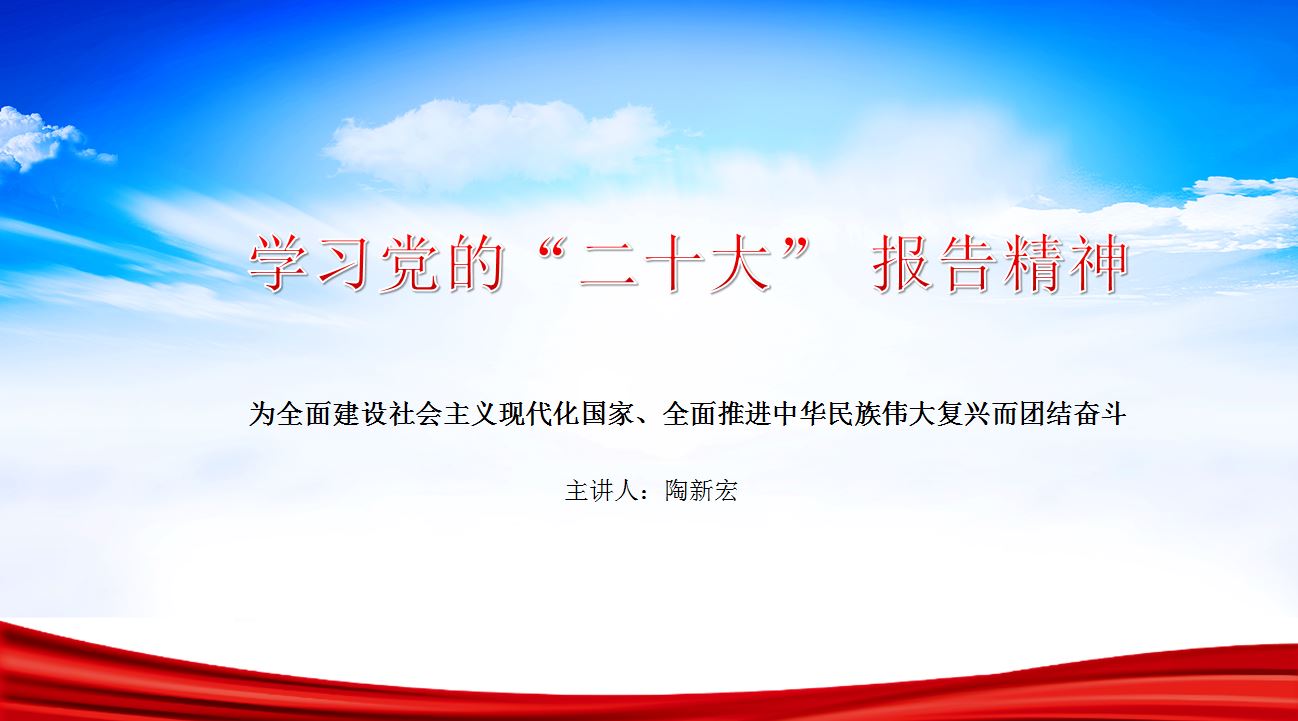 学习党的“二十大” 报告精神

为全面建设社会主义现代化国家、全面推进中华民族伟大复兴而团结奋斗

主讲人：陶新宏